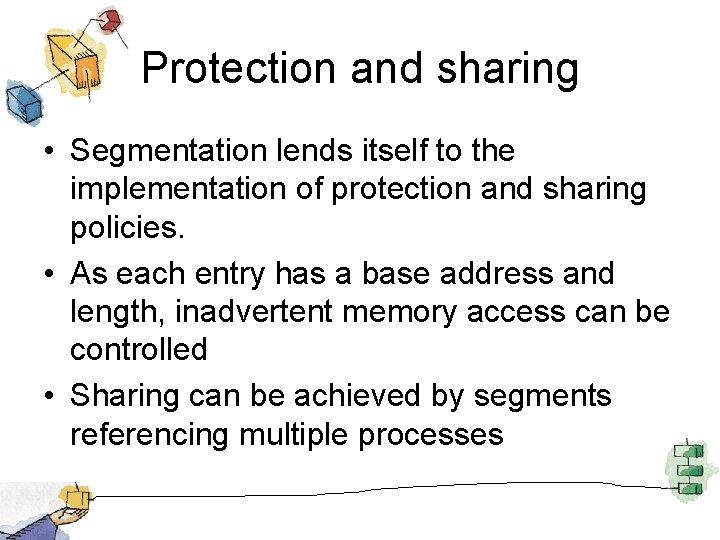 Protection and sharing

• Segmentation lends itself to the implementation of protection and sharing policies.

• As each entry has a base address and length, inadvertent memory access can be controlled

• Sharing can be achieved by segments referencing multiple processes